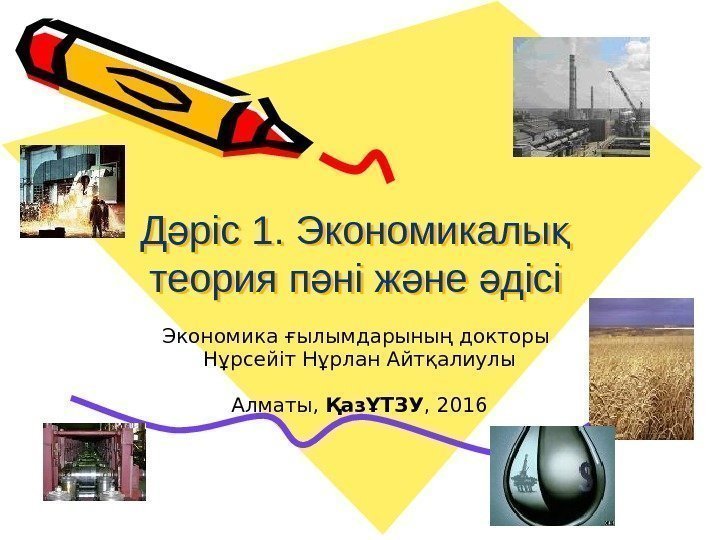 Дәріс 1. Экономикалық теория пәні және әдісі

Экономика ғылымдарының докторы Нұрсейіт Нұрлан Айтқалиулы

Алматы, ҚазҰТЗУ, 2016